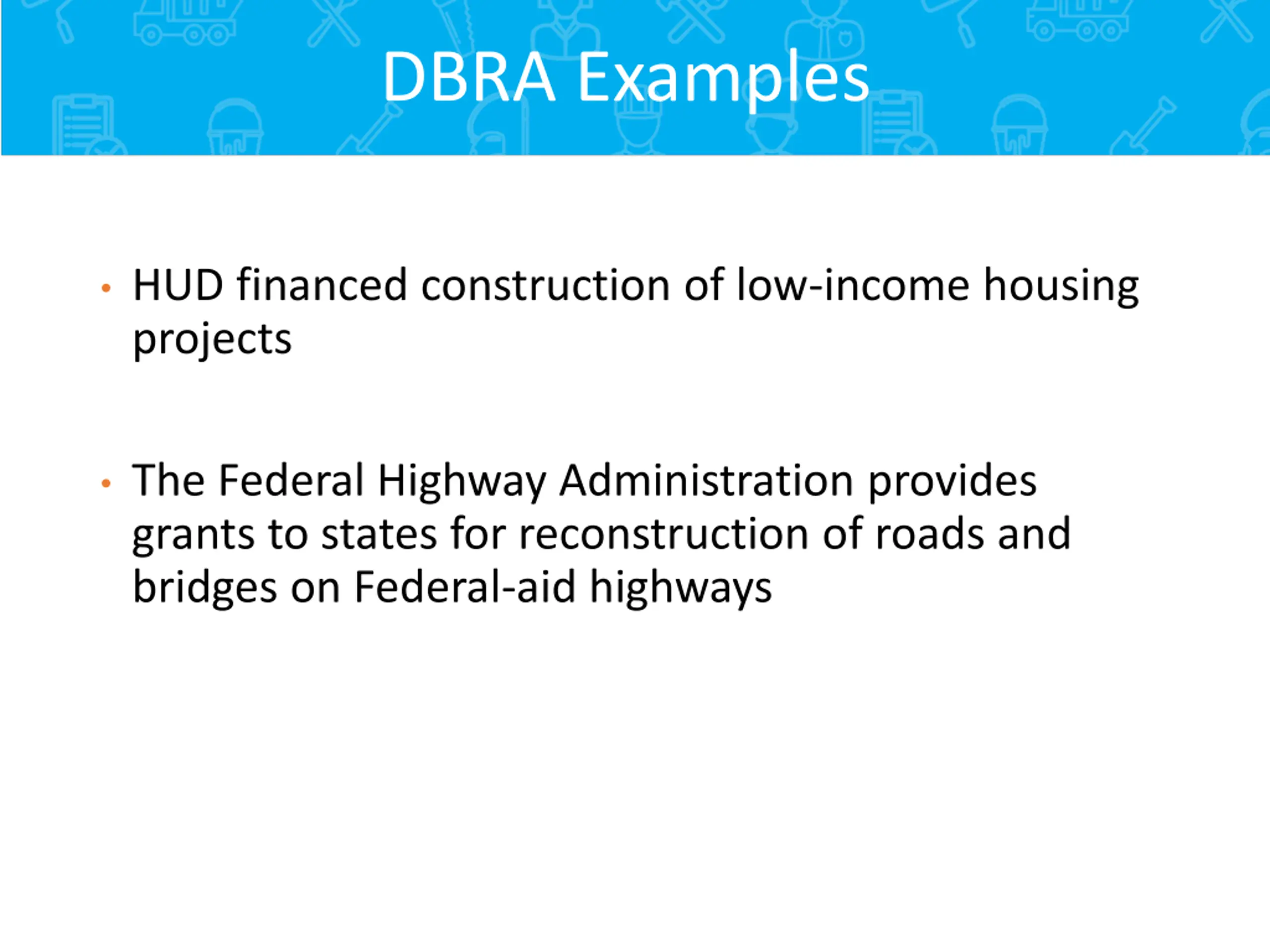 DBRA Examples

• HUD financed construction of low-income housing projects

• The Federal Highway Administration provides grants to states for reconstruction of roads and bridges on Federal-aid highways